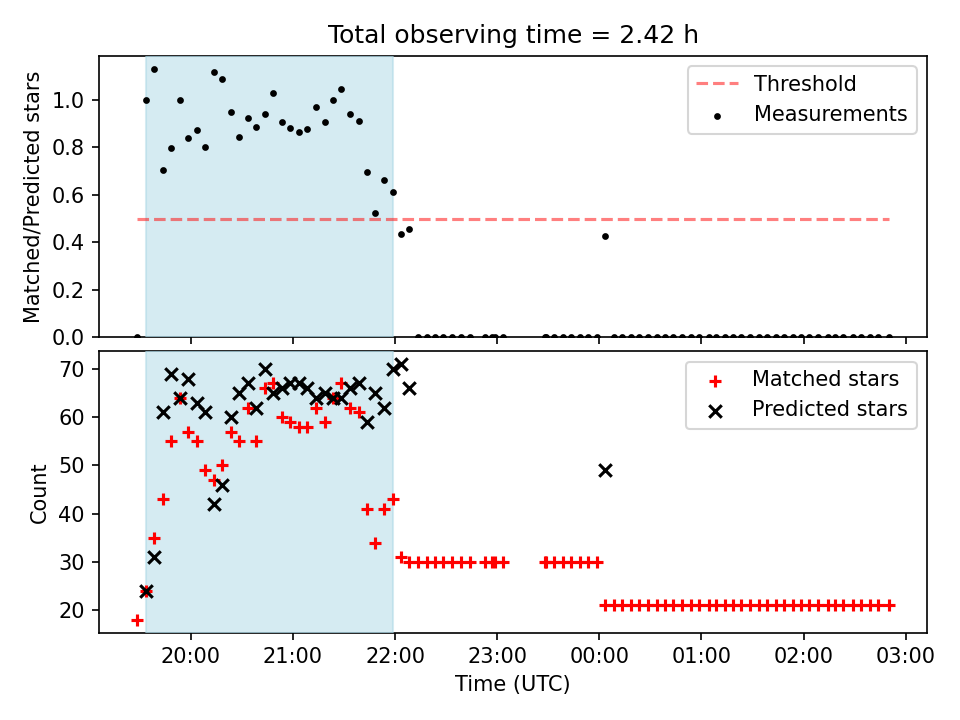 Total observing time = 2.42 h

Matched/Predicted stars

1.0
0.8
0.6
0.4
0.2
0.0

Threshold
Measurements

Count

70
60
50
40
30
20

Matched stars
Predicted stars

20:00 21:00 22:00 23:00 00:00 01:00 02:00 03:00

Time (UTC)